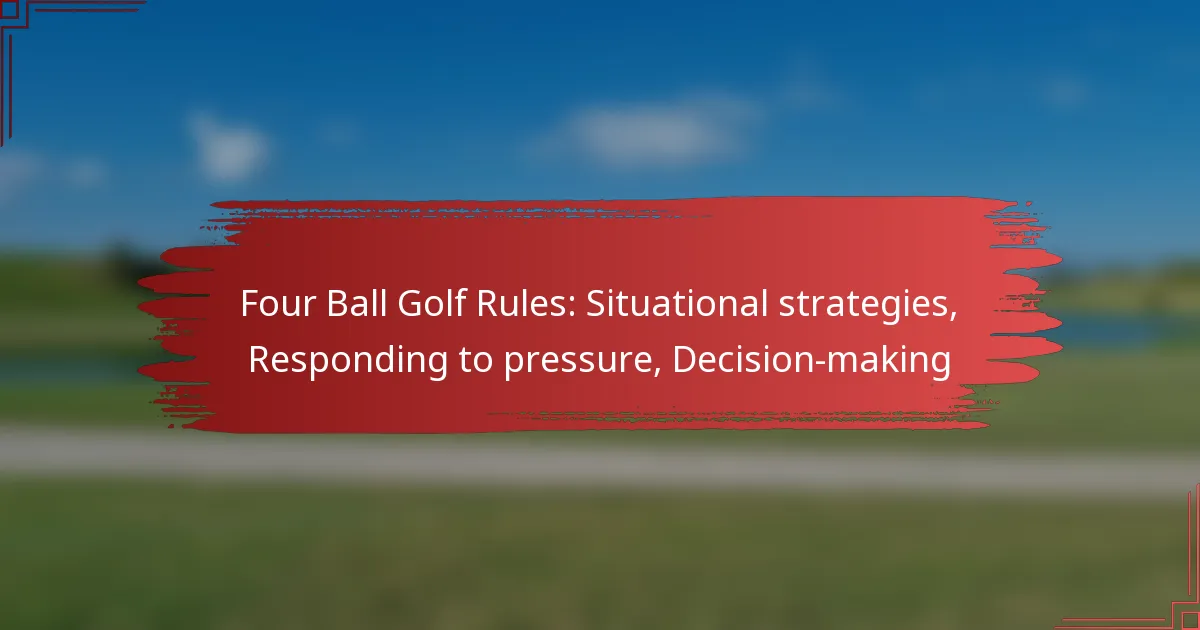 Four Ball Golf Rules: Situational strategies, Responding to pressure, Decision-making